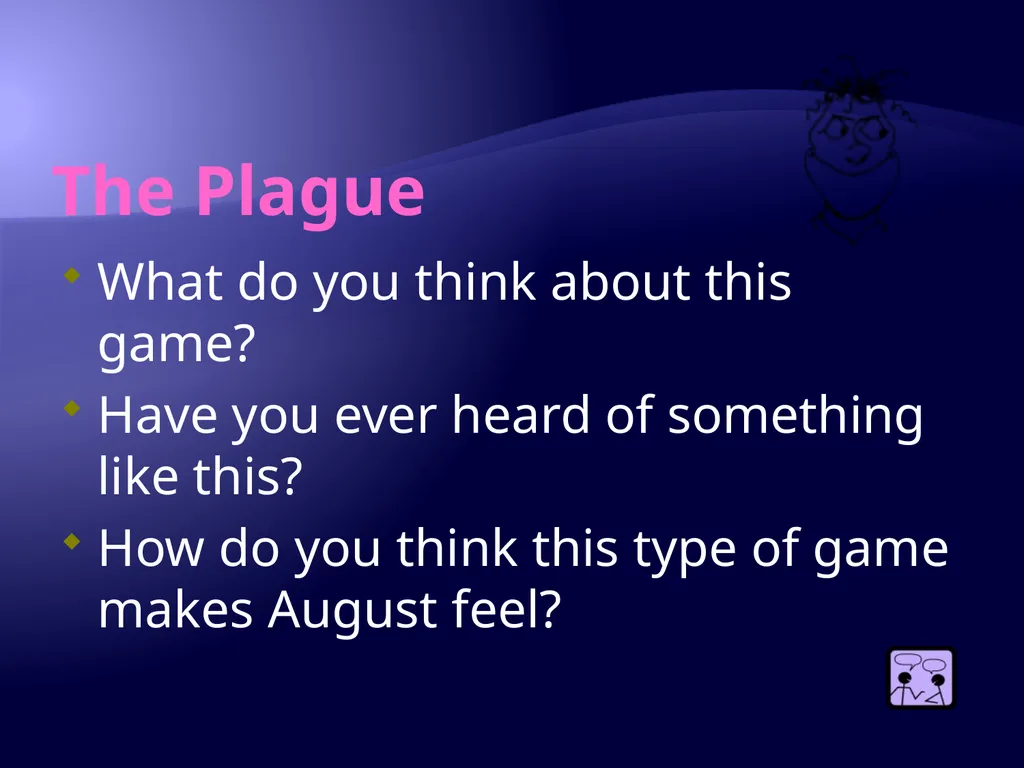 The Plague

What do you think about this game?

Have you ever heard of something like this?

How do you think this type of game makes August feel?